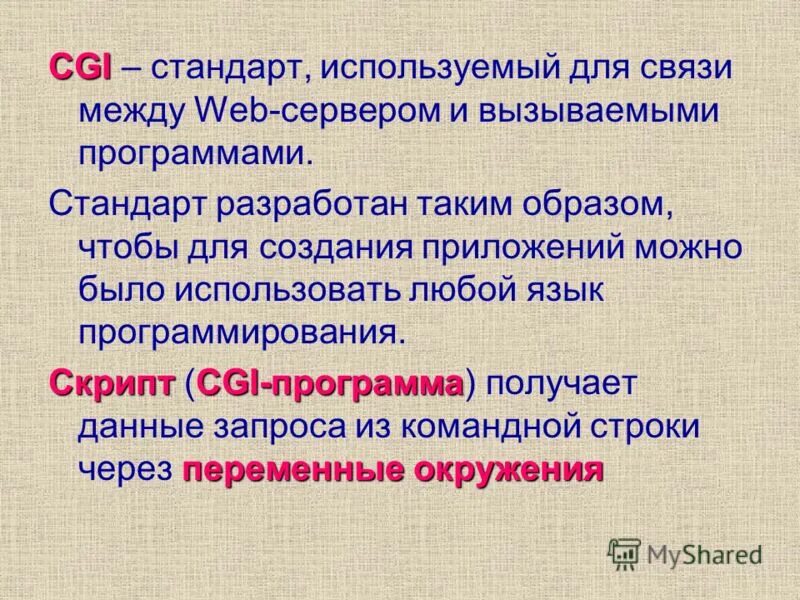 CGI – стандарт, используемый для связи между Web-сервером и вызываемыми программами.

Стандарт разработан таким образом, чтобы для создания приложений можно было использовать любой язык программирования.

Скрипт (CGI-программа) получает данные запроса из командной строки через переменные окружения

MyShared